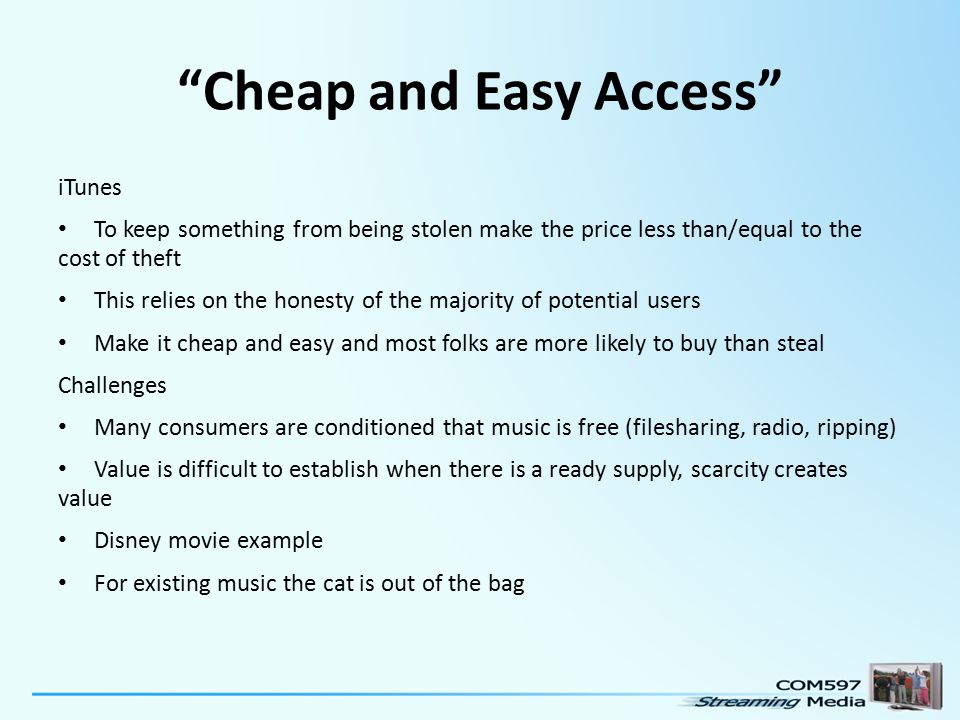 “Cheap and Easy Access”

iTunes

• To keep something from being stolen make the price less than/equal to the cost of theft

• This relies on the honesty of the majority of potential users

• Make it cheap and easy and most folks are more likely to buy than steal

Challenges

• Many consumers are conditioned that music is free (filesharing, radio, ripping)

• Value is difficult to establish when there is a ready supply, scarcity creates value

• Disney movie example

• For existing music the cat is out of the bag

COM597
Streaming Media